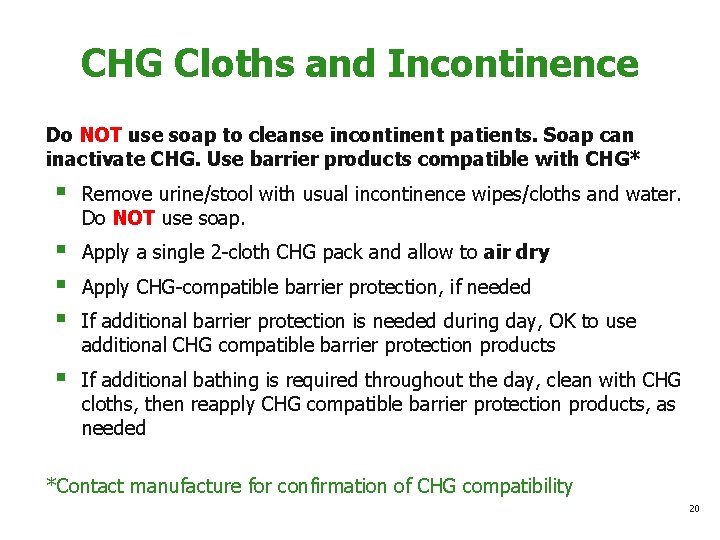 CHG Cloths and Incontinence

Do NOT use soap to cleanse incontinent patients. Soap can inactivate CHG. Use barrier products compatible with CHG*

- Remove urine/stool with usual incontinence wipes/cloths and water. Do NOT use soap.
- Apply a single 2-cloth CHG pack and allow to air dry
- Apply CHG-compatible barrier protection, if needed
- If additional barrier protection is needed during day, OK to use additional CHG compatible barrier protection products
- If additional bathing is required throughout the day, clean with CHG cloths, then reapply CHG compatible barrier protection products, as needed

*Contact manufacture for confirmation of CHG compatibility

20